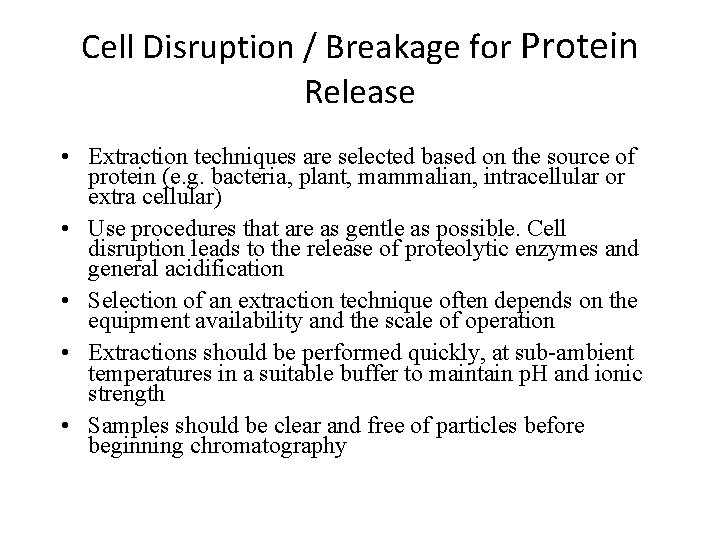 Cell Disruption / Breakage for Protein Release

• Extraction techniques are selected based on the source of protein (e.g. bacteria, plant, mammalian, intracellular or extra cellular)

• Use procedures that are as gentle as possible. Cell disruption leads to the release of proteolytic enzymes and general acidification

• Selection of an extraction technique often depends on the equipment availability and the scale of operation

• Extractions should be performed quickly, at sub-ambient temperatures in a suitable buffer to maintain pH and ionic strength

• Samples should be clear and free of particles before beginning chromatography